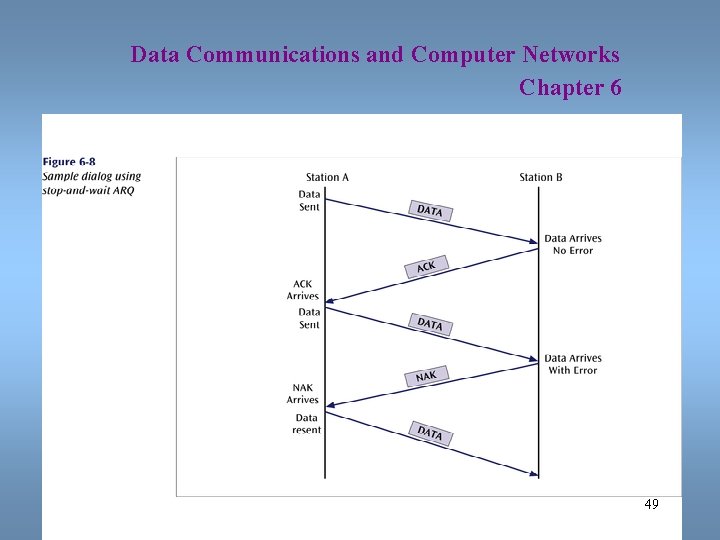 Data Communications and Computer Networks
Chapter 6

Figure 6-8
Sample dialog using stop-and-wait ARQ

Station A

Station B

Data Sent

DATA

Data Arrives No Error

ACK

ACK Arrives

Data Sent

DATA

Data Arrives With Error

NAK

NAK Arrives

Data resent

DATA

49